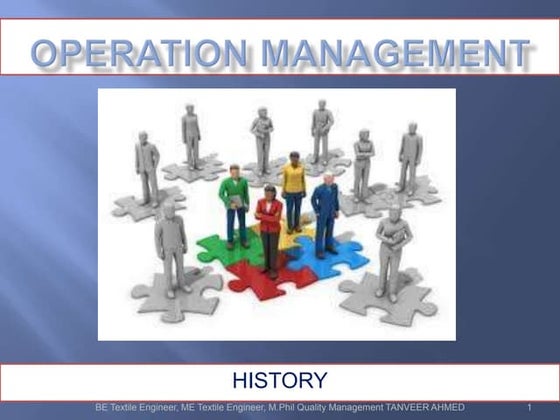 OPERATION MANAGEMENT

HISTORY

BE Textile Engineer, ME Textile Engineer, M.Phil Quality Management TANVEER AHMED

1